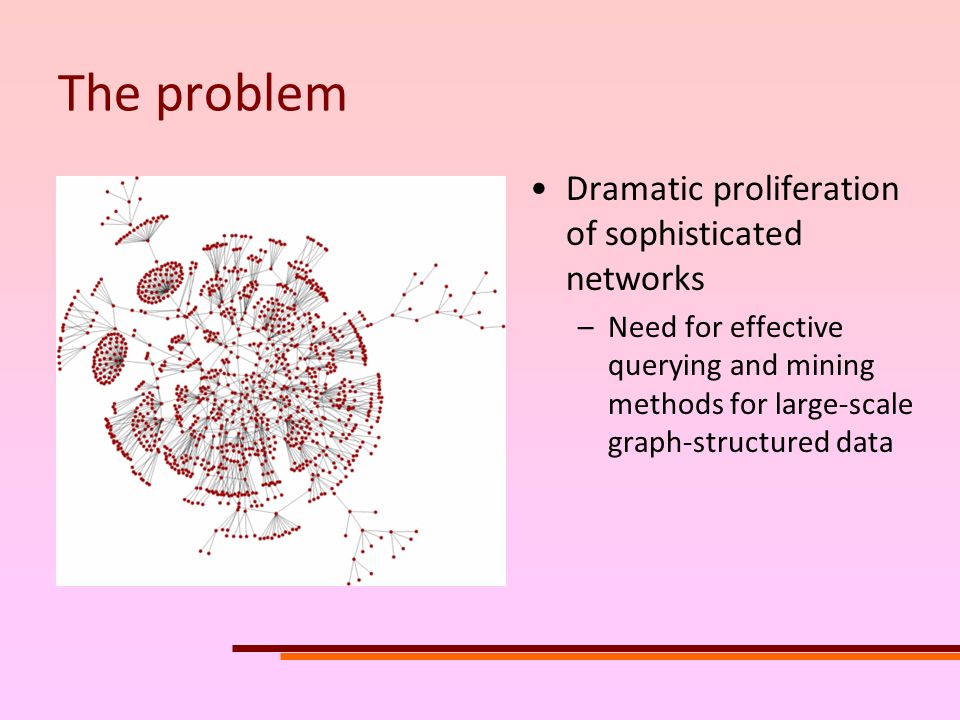 The problem

• Dramatic proliferation of sophisticated networks

– Need for effective querying and mining methods for large-scale graph-structured data